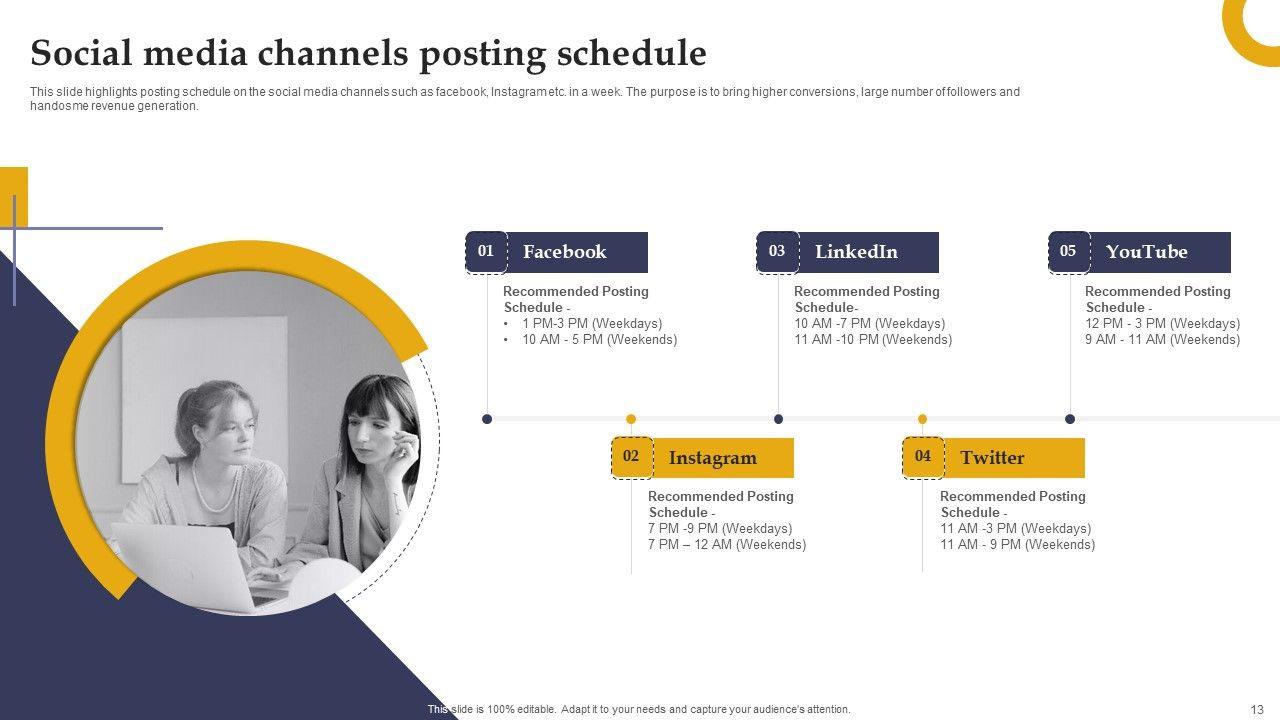 Social media channels posting schedule

This slide highlights posting schedule on the social media channels such as facebook, Instagram etc. in a week. The purpose is to bring higher conversions, large number of followers and handosme revenue generation.

01 Facebook

Recommended Posting Schedule -
• 1 PM-3 PM (Weekdays)
• 10 AM - 5 PM (Weekends)

02 Instagram

Recommended Posting Schedule -
7 PM -9 PM (Weekdays)
7 PM – 12 AM (Weekends)

03 LinkedIn

Recommended Posting Schedule-
10 AM -7 PM (Weekdays)
11 AM -10 PM (Weekends)

04 Twitter

Recommended Posting Schedule -
11 AM -3 PM (Weekdays)
11 AM - 9 PM (Weekends)

05 YouTube

Recommended Posting Schedule -
12 PM - 3 PM (Weekdays)
9 AM - 11 AM (Weekends)

This slide is 100% editable. Adapt it to your needs and capture your audience's attention.

13